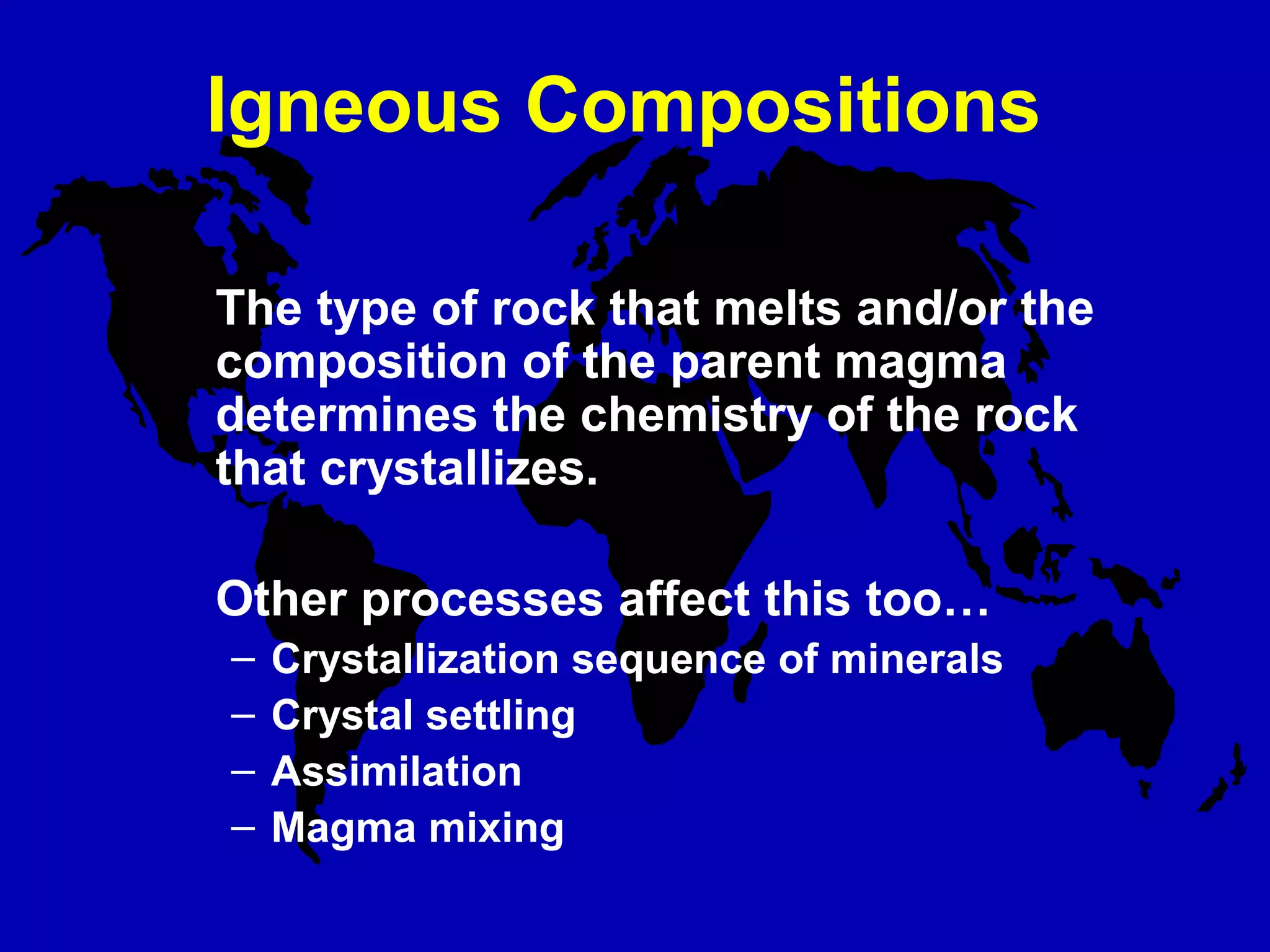 Igneous Compositions

The type of rock that melts and/or the composition of the parent magma determines the chemistry of the rock that crystallizes.

Other processes affect this too…
– Crystallization sequence of minerals
– Crystal settling
– Assimilation
– Magma mixing